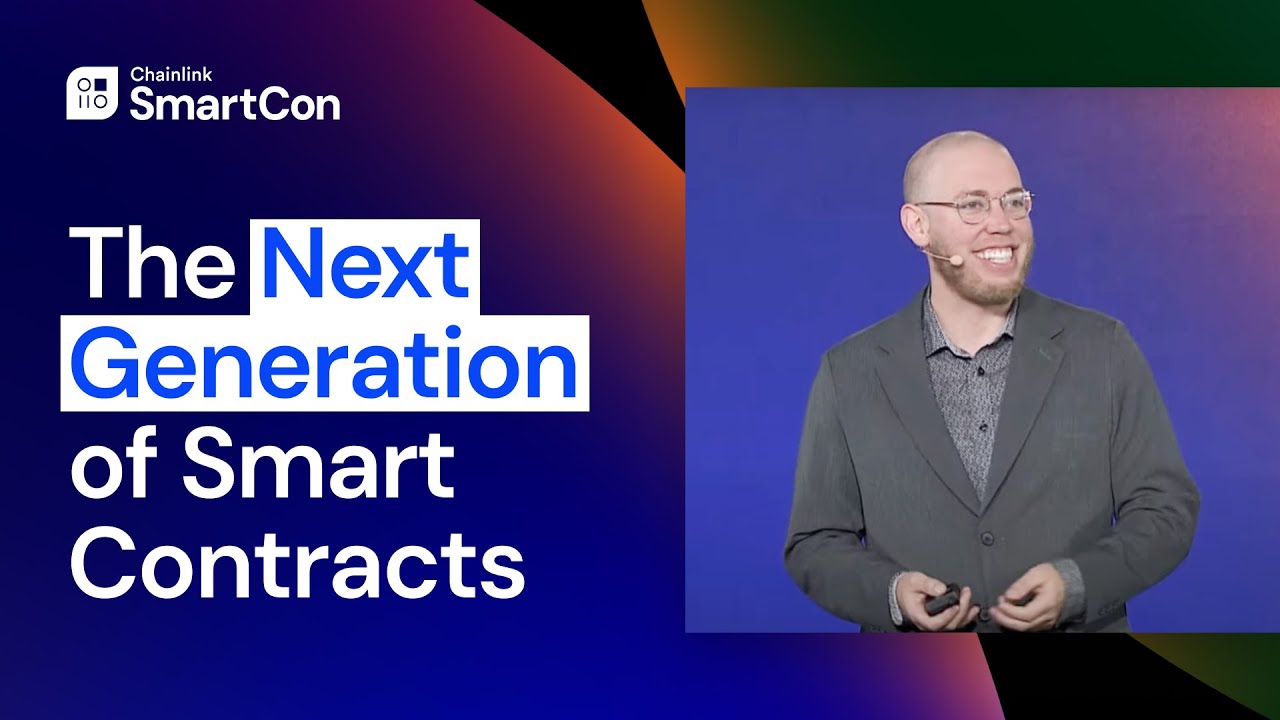 Chainlink
SmartCon

The Next Generation of Smart Contracts